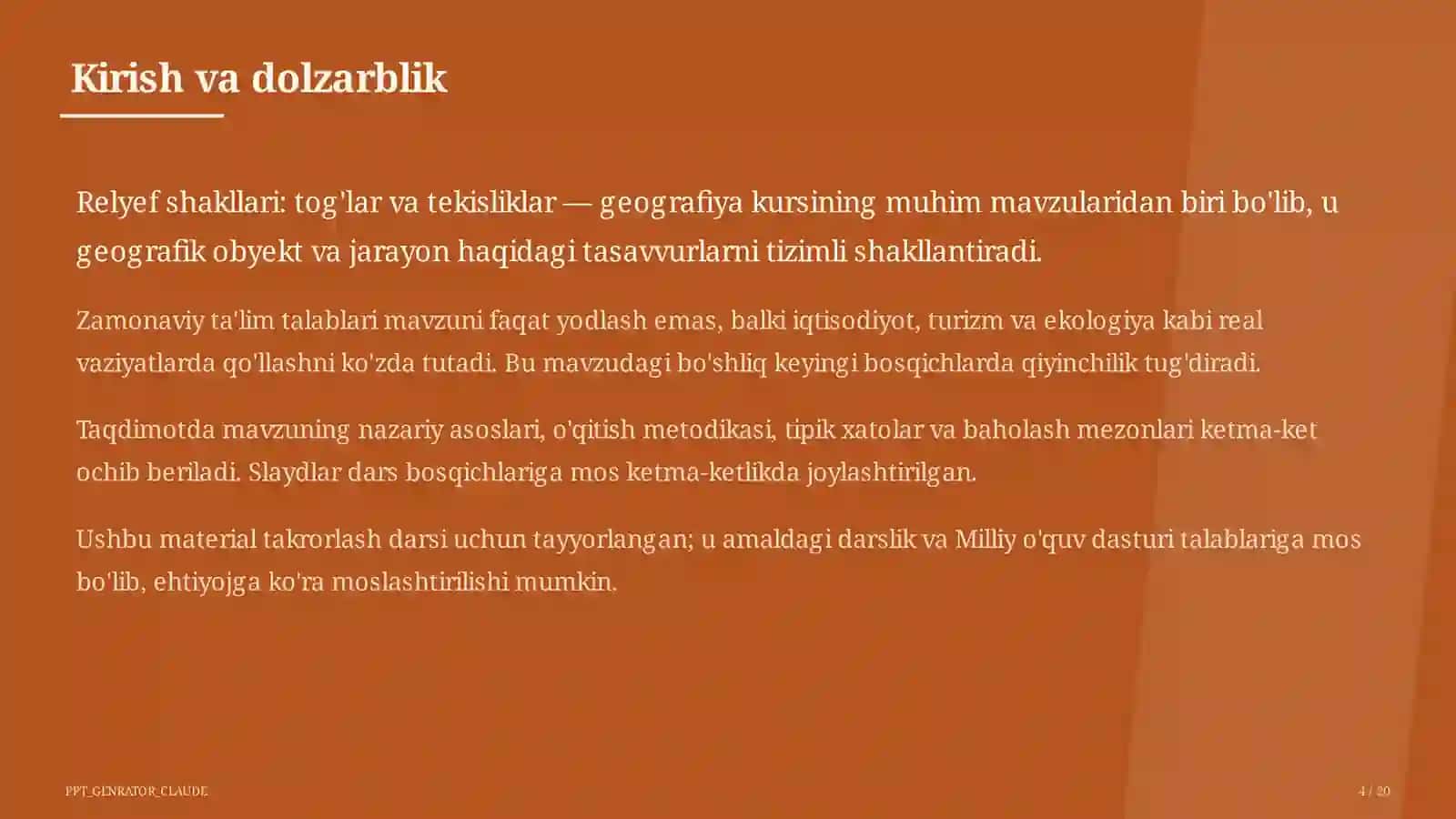 Kirish va dolzarblik

Relyef shakllari: tog'lar va tekisliklar — geografiya kursining muhim mavzularidan biri bo'lib, u geografik obyekt va jarayon haqidagi tasavvurlarni tizimli shakllantiradi.

Zamonaviy ta'lim talablari mavzuni faqat yodlash emas, balki iqtisodiyot, turizm va ekologiya kabi real vaziyatlarda qo'llashni ko'zda tutadi. Bu mavzudagi bo'shliq keyingi bosqichlarda qiyinchilik tug'diradi.

Taqdimotda mavzuning nazariy asoslari, o'qitish metodikasi, tipik xatolar va baholash mezonlari ketma-ket ochib beriladi. Slaydlar dars bosqichlariga mos ketma-ketlikda joylashtirilgan.

Ushbu material takrorlash darsi uchun tayyorlangan; u amaldagi darslik va Milliy o'quv dasturi talablariga mos bo'lib, ehtiyojga ko'ra moslashtirilishi mumkin.

PPT_GENRATOR_CLAUDE

4 / 20